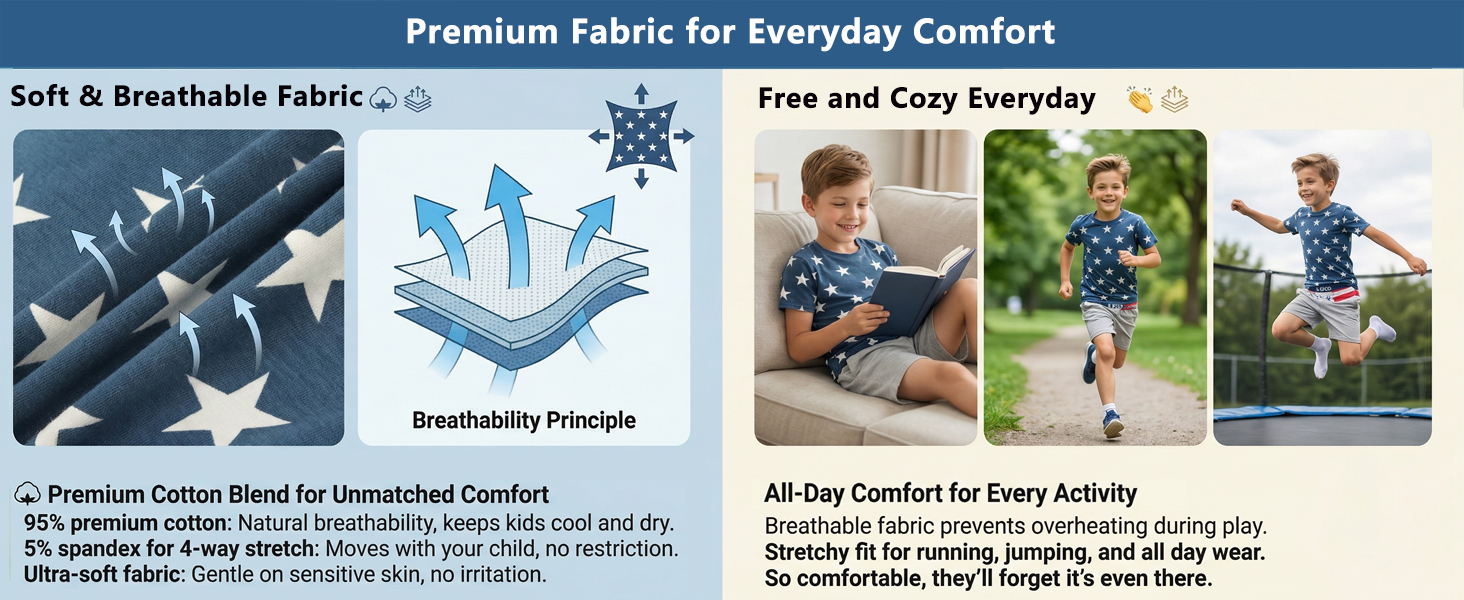 Premium Fabric for Everyday Comfort

Soft & Breathable Fabric

Breathability Principle

Premium Cotton Blend for Unmatched Comfort
95% premium cotton: Natural breathability, keeps kids cool and dry.
5% spandex for 4-way stretch: Moves with your child, no restriction.
Ultra-soft fabric: Gentle on sensitive skin, no irritation.

Free and Cozy Everyday

All-Day Comfort for Every Activity
Breathable fabric prevents overheating during play.
Stretchy fit for running, jumping, and all day wear.
So comfortable, they'll forget it's even there.